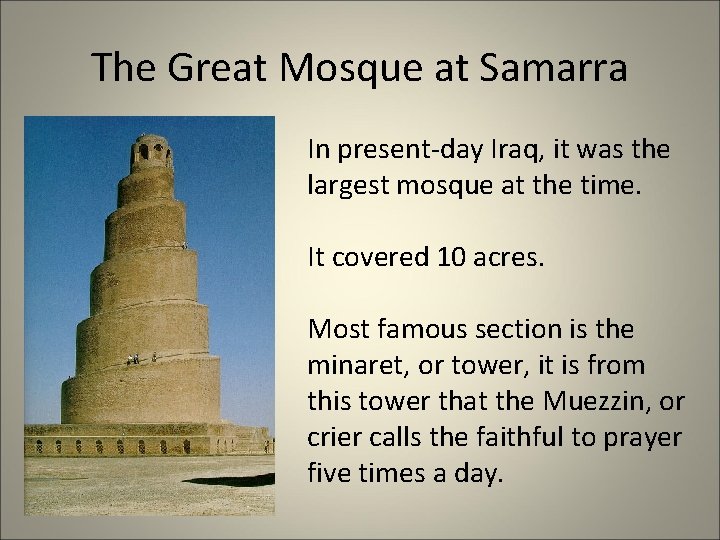 The Great Mosque at Samarra

In present-day Iraq, it was the largest mosque at the time.

It covered 10 acres.

Most famous section is the minaret, or tower, it is from this tower that the Muezzin, or crier calls the faithful to prayer five times a day.